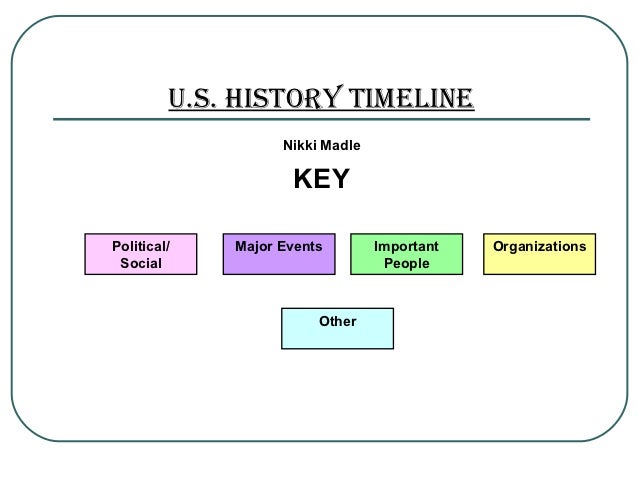 U.S. HISTORY TIMELINE

Nikki Madle

KEY

Political/ Social

Major Events

Important People

Organizations

Other